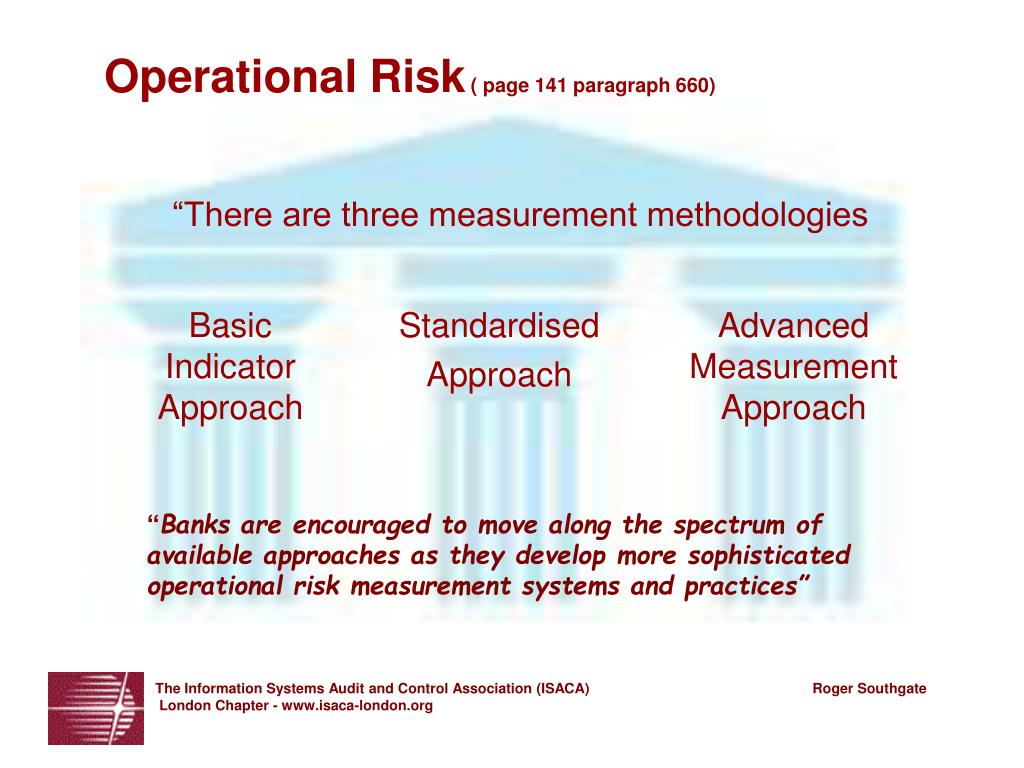 Operational Risk ( page 141 paragraph 660)

“There are three measurement methodologies

Basic Indicator Approach

Standardised Approach

Advanced Measurement Approach

“Banks are encouraged to move along the spectrum of available approaches as they develop more sophisticated operational risk measurement systems and practices”

The Information Systems Audit and Control Association (ISACA)
London Chapter - www.isaca-london.org

Roger Southgate